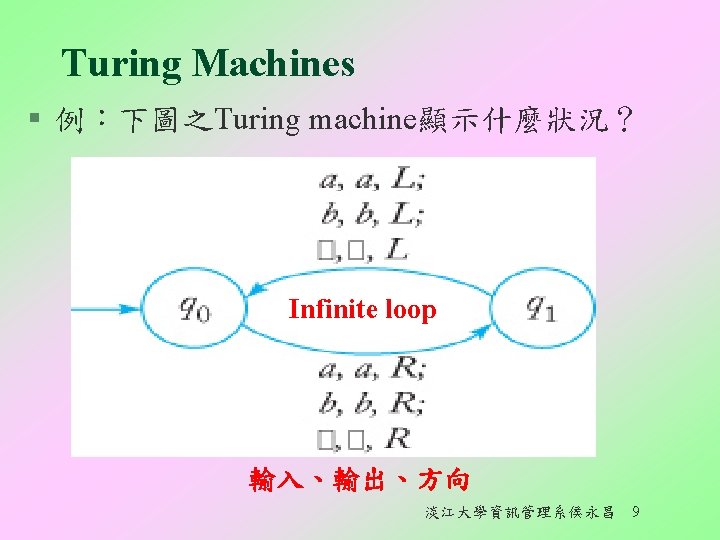 Turing Machines

▪ 例：下圖之Turing machine顯示什麼狀況？

$a, a, L;$
$b, b, L;$
$\square, \square, L$

$q_0$

Infinite loop

$q_1$

$a, a, R;$
$b, b, R;$
$\square, \square, R$

輸入、輸出、方向

淡江大學資訊管理系侯永昌 9